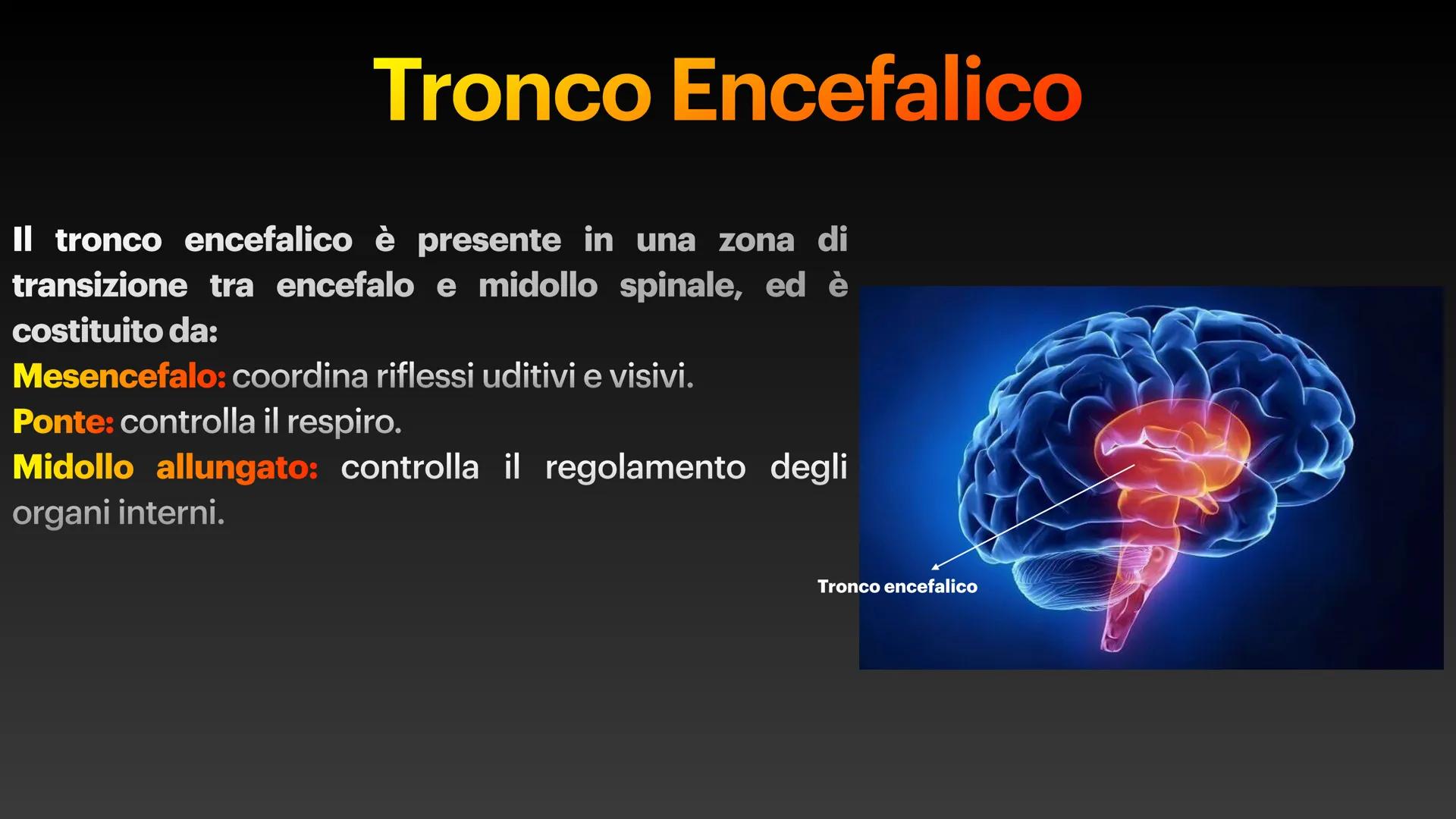 Tronco Encefalico

Il tronco encefalico è presente in una zona di transizione tra encefalo e midollo spinale, ed è costituito da:
Mesencefalo: coordina riflessi uditivi e visivi.
Ponte: controlla il respiro.
Midollo allungato: controlla il regolamento degli organi interni.

Tronco encefalico